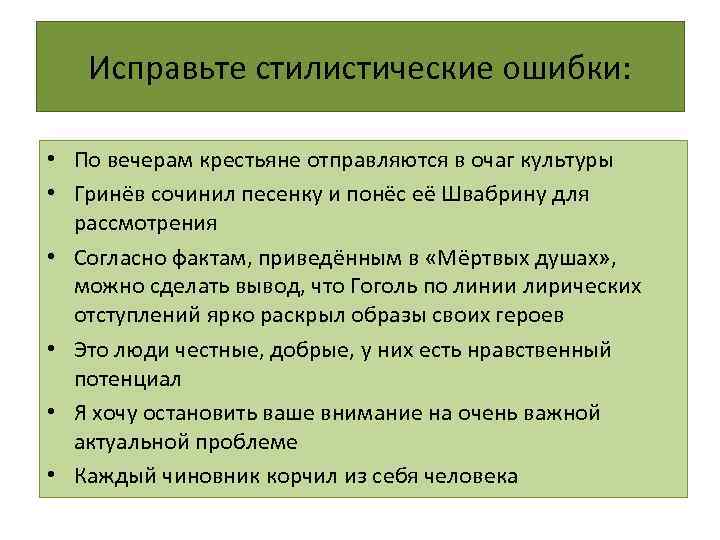 Исправьте стилистические ошибки:

• По вечерам крестьяне отправляются в очаг культуры
• Гринёв сочинил песенку и понёс её Швабрину для рассмотрения
• Согласно фактам, приведённым в «Мёртвых душах», можно сделать вывод, что Гоголь по линии лирических отступлений ярко раскрыл образы своих героев
• Это люди честные, добрые, у них есть нравственный потенциал
• Я хочу остановить ваше внимание на очень важной актуальной проблеме
• Каждый чиновник корчил из себя человека